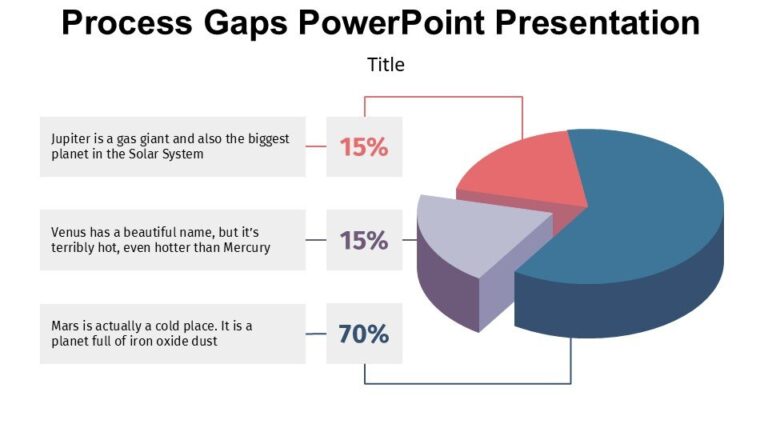 Process Gaps PowerPoint Presentation

Title

Jupiter is a gas giant and also the biggest planet in the Solar System

15%

Venus has a beautiful name, but it's terribly hot, even hotter than Mercury

15%

Mars is actually a cold place. It is a planet full of iron oxide dust

70%